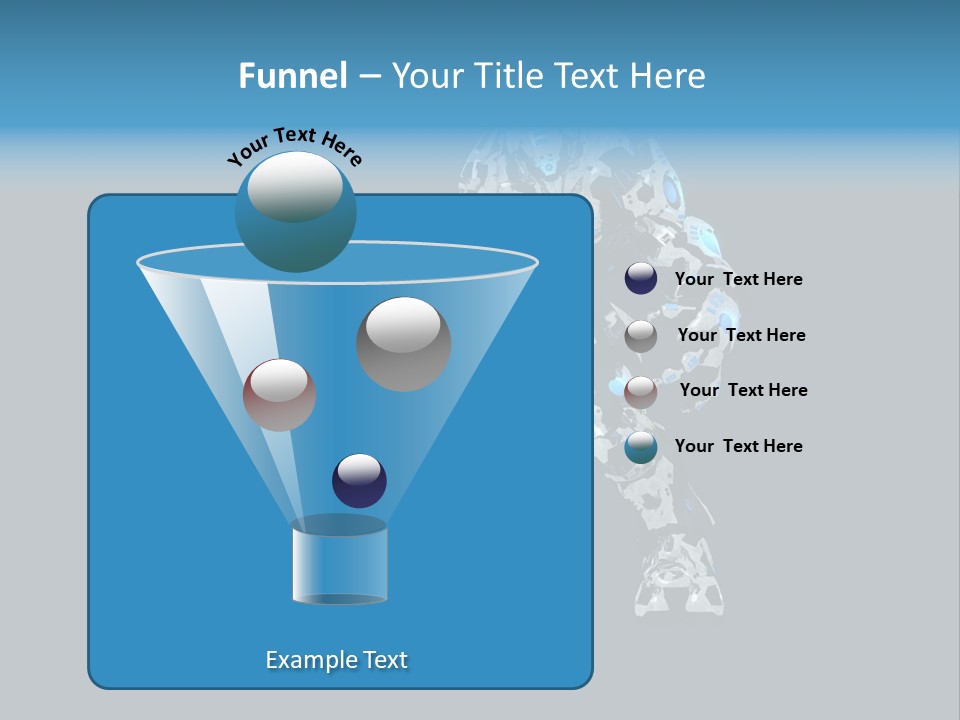 Funnel – Your Title Text Here

Your Text Here

Your Text Here

Your Text Here

Your Text Here

Your Text Here

Example Text